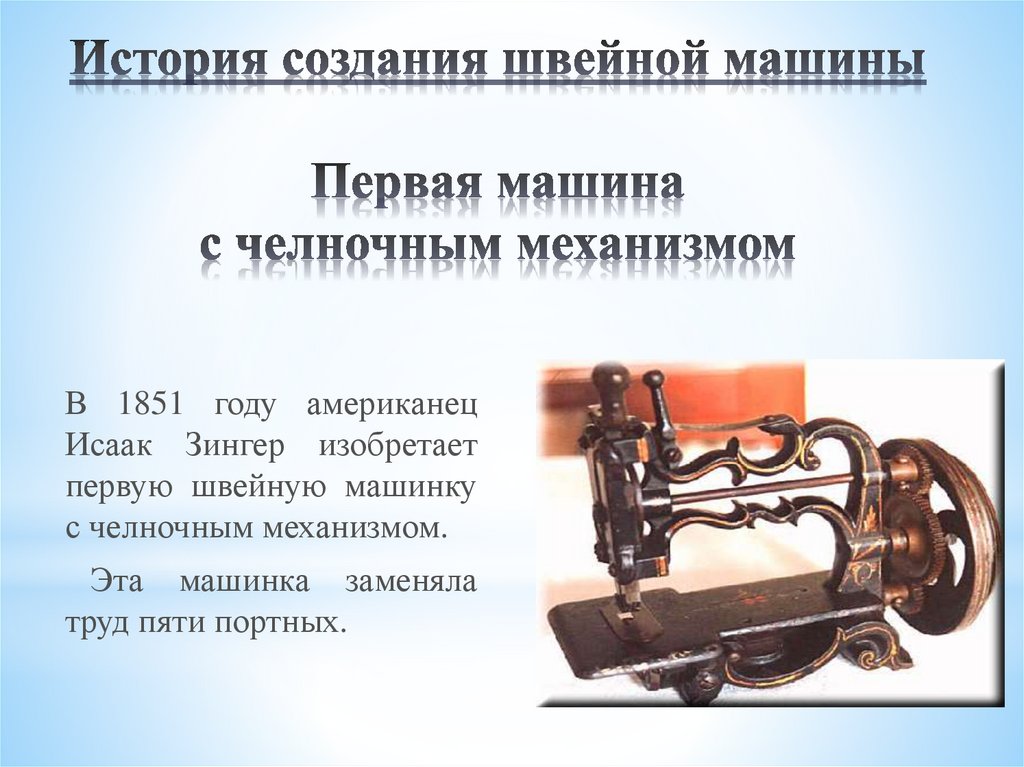 История создания швейной машины

Первая машина
с челночным механизмом

В 1851 году американец Исаак Зингер изобретает первую швейную машинку с челночным механизмом.

Эта машинка заменяла труд пяти портных.